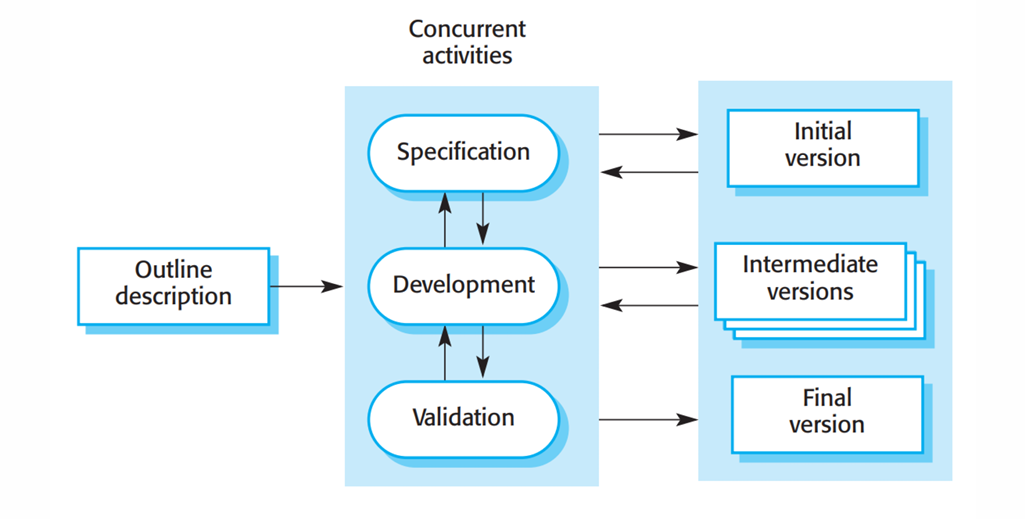 Concurrent activities

Outline description

Specification

Development

Validation

Initial version

Intermediate versions

Final version